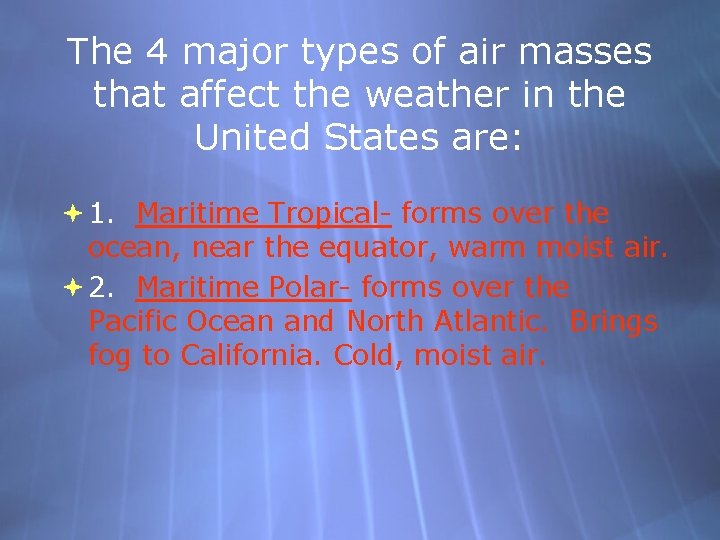 The 4 major types of air masses that affect the weather in the United States are:

1. Maritime Tropical- forms over the ocean, near the equator, warm moist air.

2. Maritime Polar- forms over the Pacific Ocean and North Atlantic. Brings fog to California. Cold, moist air.